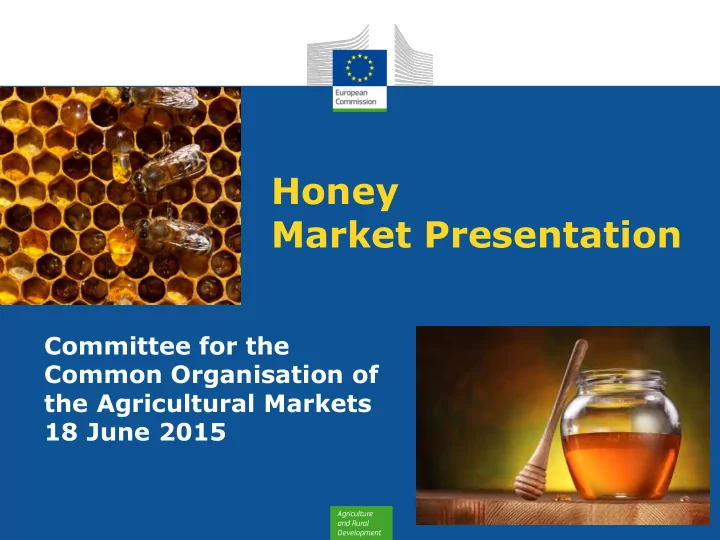 European Commission

Honey
Market Presentation

Committee for the Common Organisation of the Agricultural Markets
18 June 2015

Agriculture and Rural Development